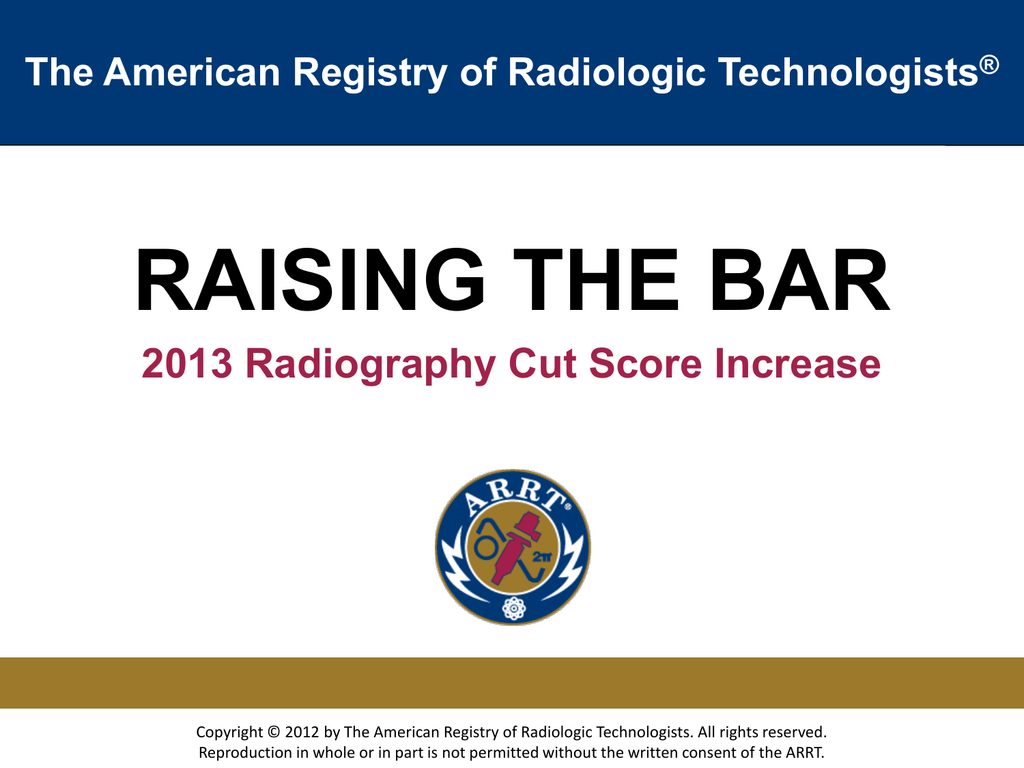 The American Registry of Radiologic Technologists®

RAISING THE BAR

2013 Radiography Cut Score Increase

ARRT®

$2\pi$

Copyright © 2012 by The American Registry of Radiologic Technologists. All rights reserved. Reproduction in whole or in part is not permitted without the written consent of the ARRT.